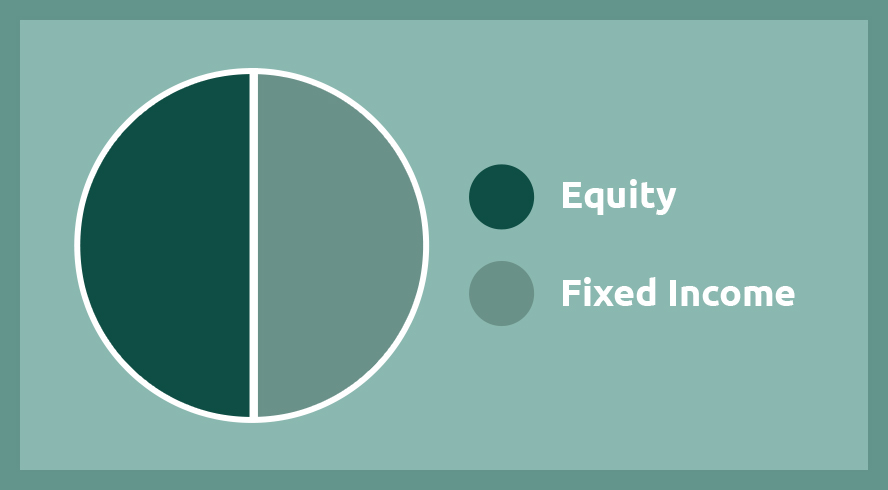 Equity

Fixed Income